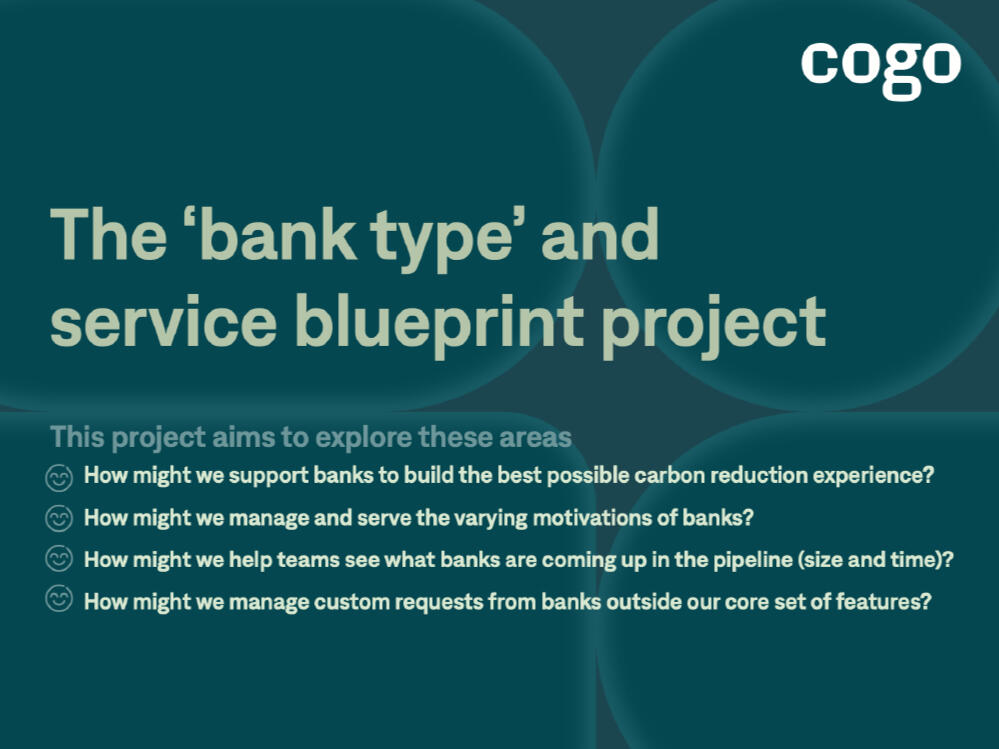 cogo

The ‘bank type’ and service blueprint project

This project aims to explore these areas

How might we support banks to build the best possible carbon reduction experience?

How might we manage and serve the varying motivations of banks?

How might we help teams see what banks are coming up in the pipeline (size and time)?

How might we manage custom requests from banks outside our core set of features?